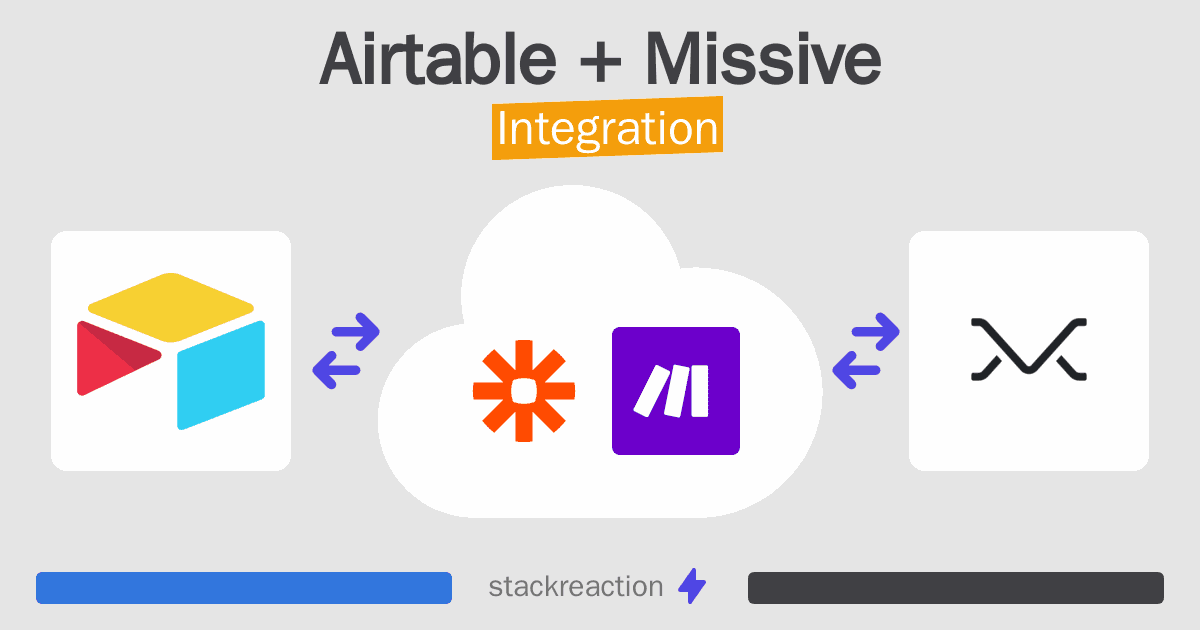 Airtable + Missive
Integration

stackreaction